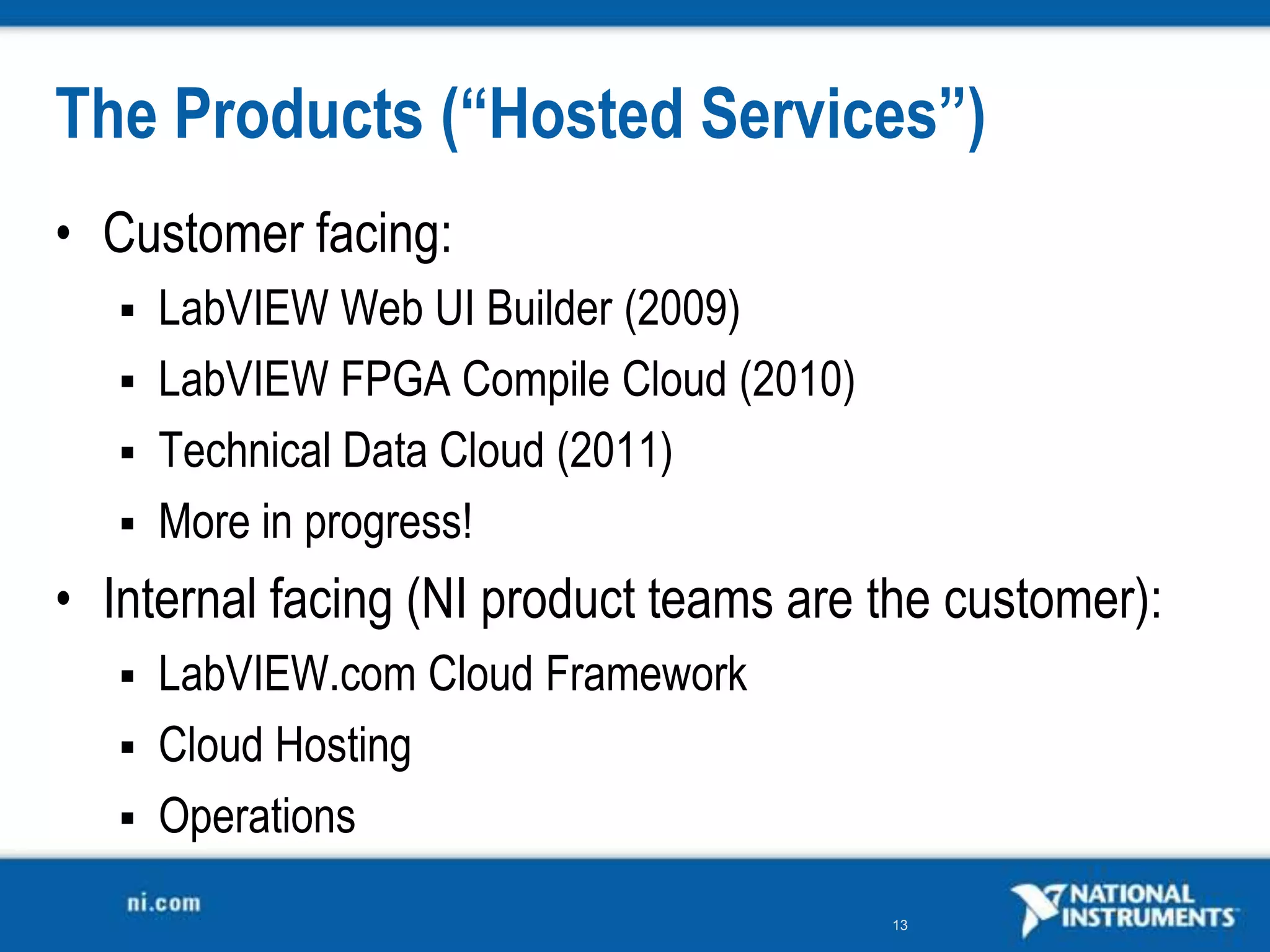 The Products (“Hosted Services”)

• Customer facing:
▪ LabVIEW Web UI Builder (2009)
▪ LabVIEW FPGA Compile Cloud (2010)
▪ Technical Data Cloud (2011)
▪ More in progress!

• Internal facing (NI product teams are the customer):
▪ LabVIEW.com Cloud Framework
▪ Cloud Hosting
▪ Operations

ni.com

13

NATIONAL INSTRUMENTS